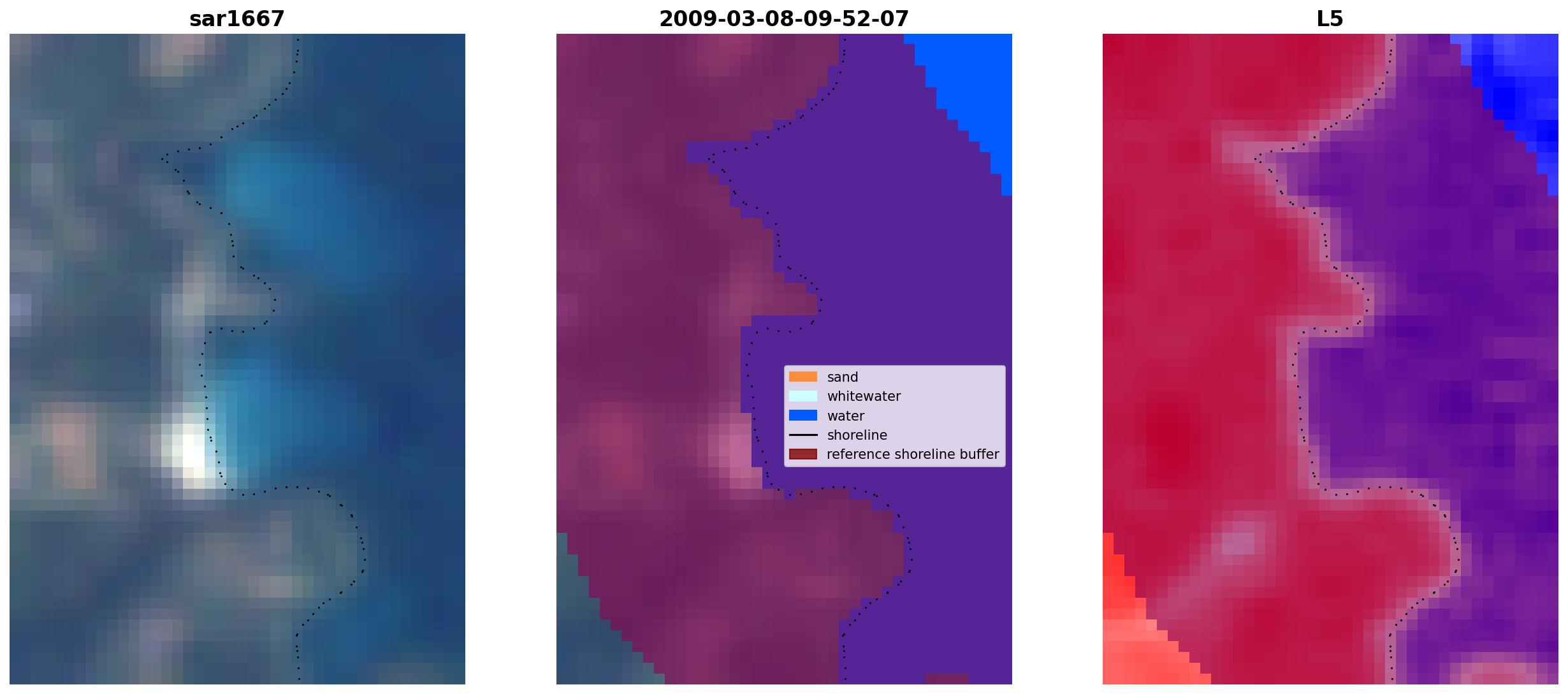 sar1667

2009-03-08-09-52-07

sand
whitewater
water
shoreline
reference shoreline buffer

L5